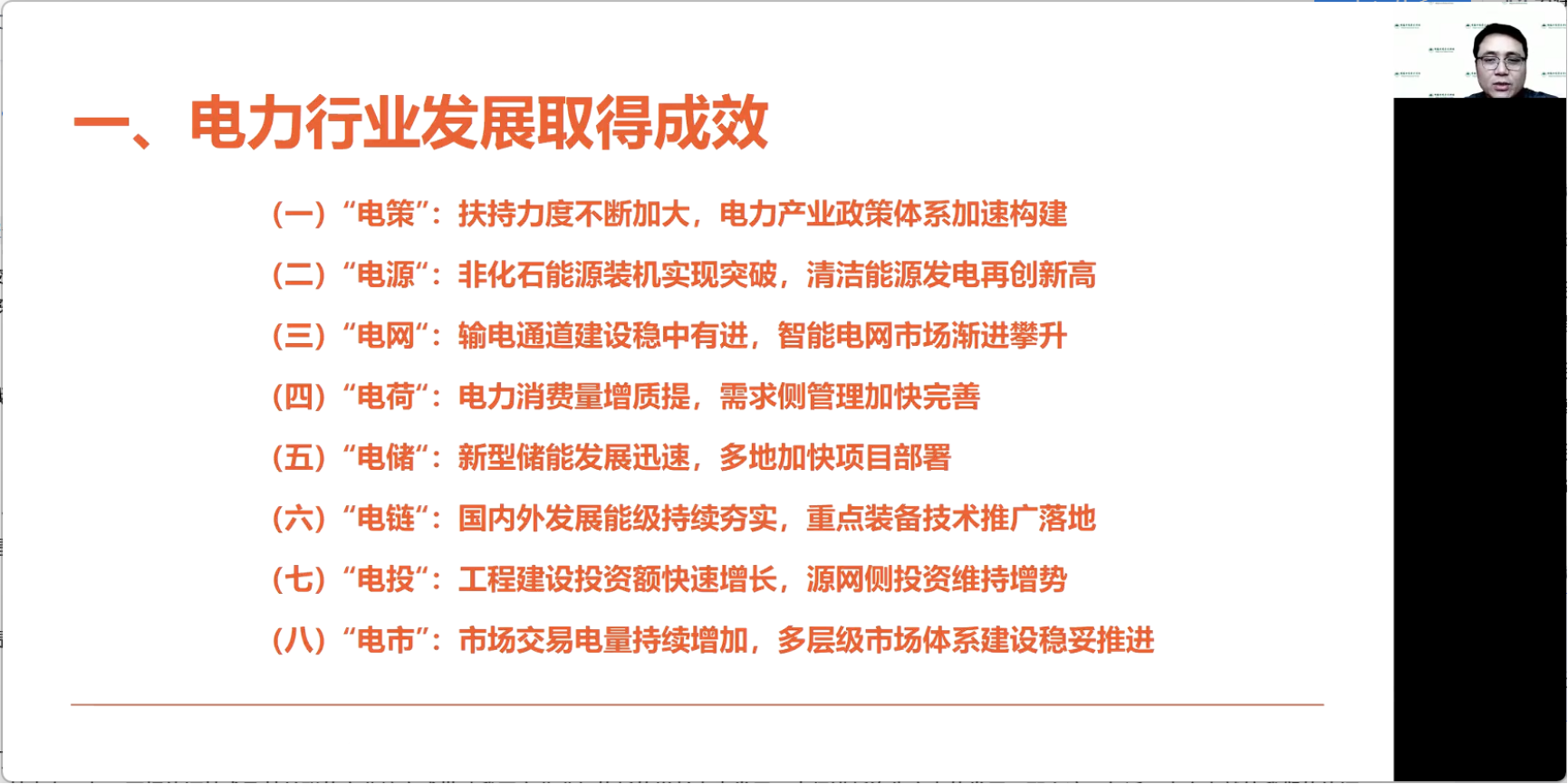 一、电力行业发展取得成效

（一）“电策”：扶持力度不断加大，电力产业政策体系加速构建

（二）“电源”：非化石能源装机实现突破，清洁能源发电再创新高

（三）“电网”：输电通道建设稳中有进，智能电网市场渐进攀升

（四）“电荷”：电力消费量增质提，需求侧管理加快完善

（五）“电储”：新型储能发展迅速，多地加快项目部署

（六）“电链”：国内外发展能级持续夯实，重点装备技术推广落地

（七）“电投”：工程建设投资额快速增长，源网侧投资维持增势

（八）“电市”：市场交易电量持续增加，多层级市场体系建设稳妥推进